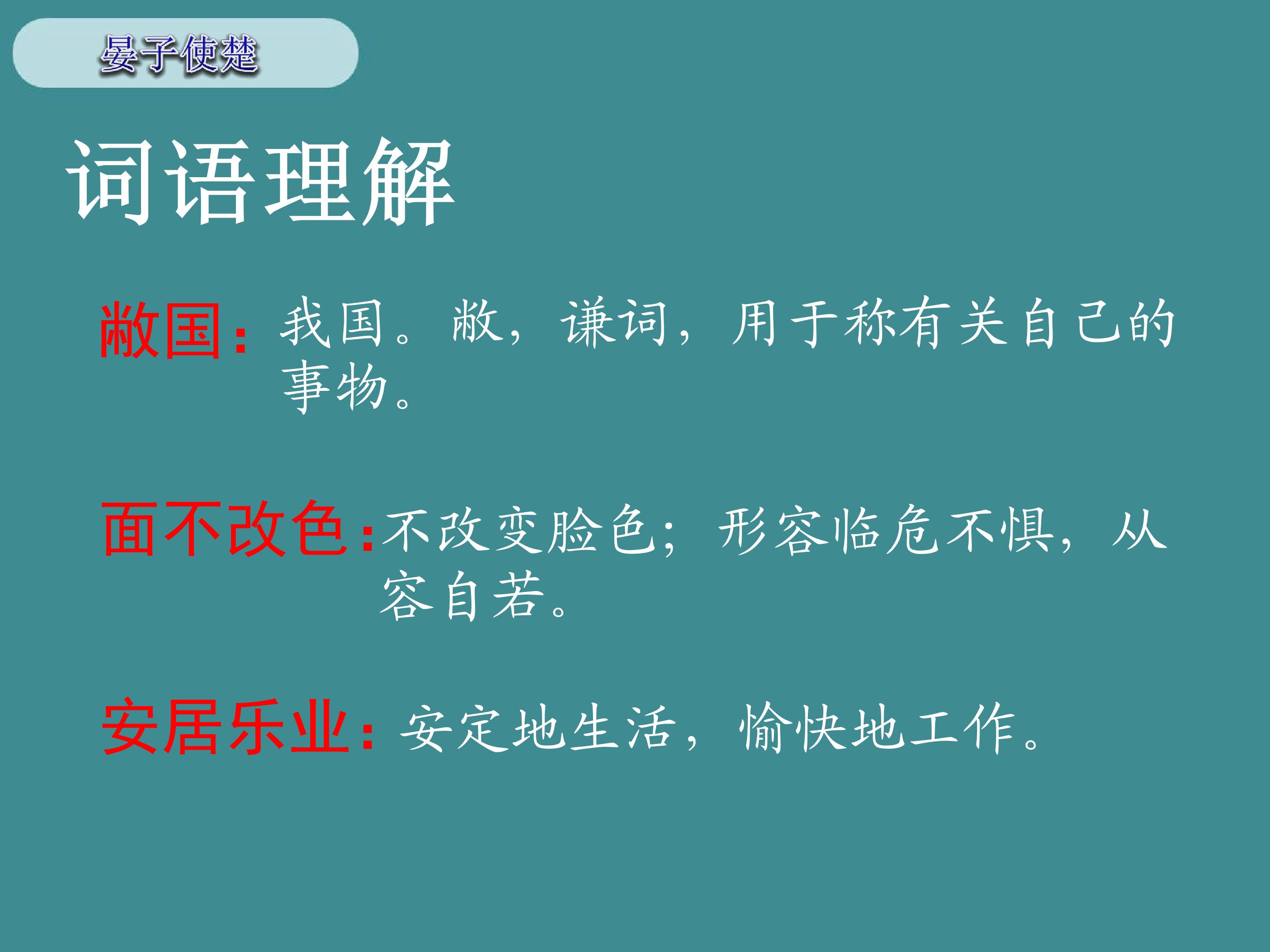 晏子使楚

词语理解

敝国：我国。敝，谦词，用于称有关自己的事物。

面不改色：不改变脸色；形容临危不惧，从容自若。

安居乐业：安定地生活，愉快地工作。